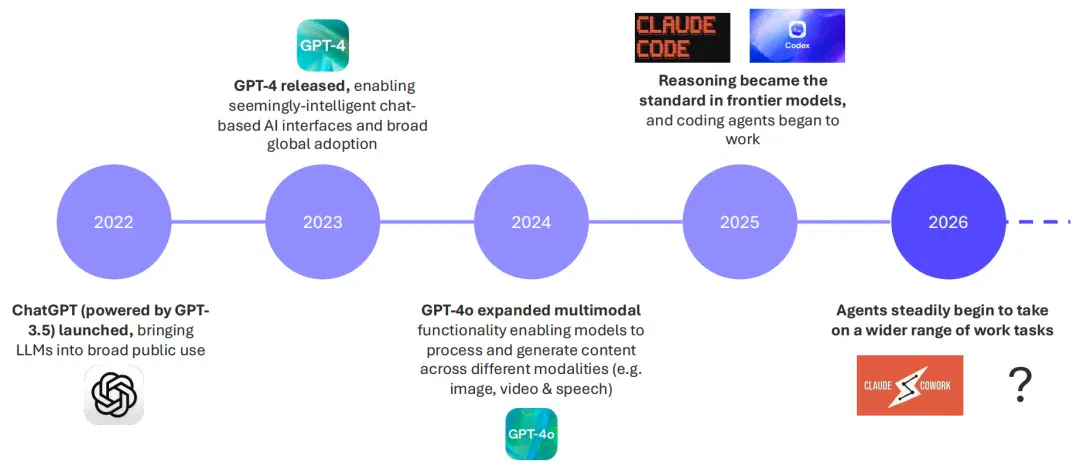 GPT-4

GPT-4 released, enabling seemingly-intelligent chat-based AI interfaces and broad global adoption

CLAUDE CODE

Codex

Reasoning became the standard in frontier models, and coding agents began to work

2022

2023

2024

2025

2026

ChatGPT (powered by GPT-3.5) launched, bringing LLMs into broad public use

GPT-4o expanded multimodal functionality enabling models to process and generate content across different modalities (e.g. image, video & speech)

GPT-4o

Agents steadily begin to take on a wider range of work tasks

CLAUDE COWORK

?